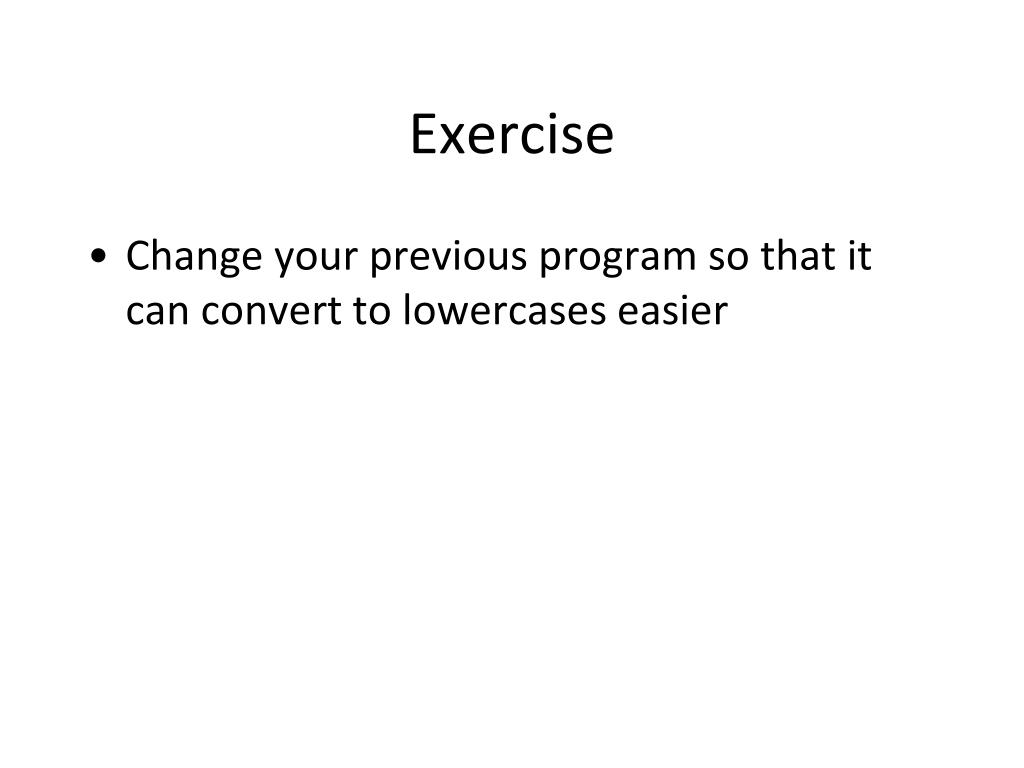 Exercise

• Change your previous program so that it can convert to lowercases easier